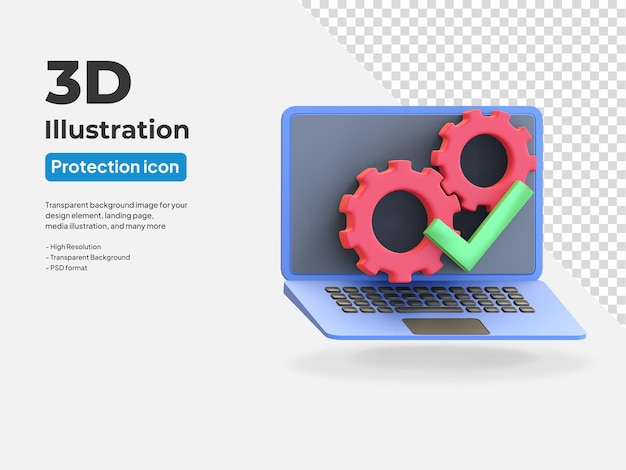 3D
Illustration

Protection icon

Transparent background image for your design element, landing page, media illustration, and many more

- High Resolution
- Transparent Background
- PSD format